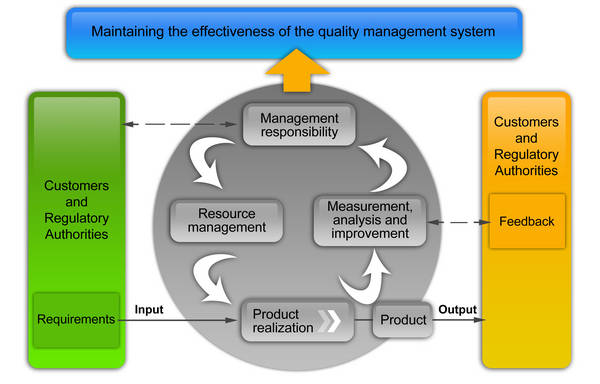 Maintaining the effectiveness of the quality management system

Customers and Regulatory Authorities

Requirements

Input

Management responsibility

Resource management

Measurement, analysis and improvement

Product realization

Product

Output

Customers and Regulatory Authorities

Feedback